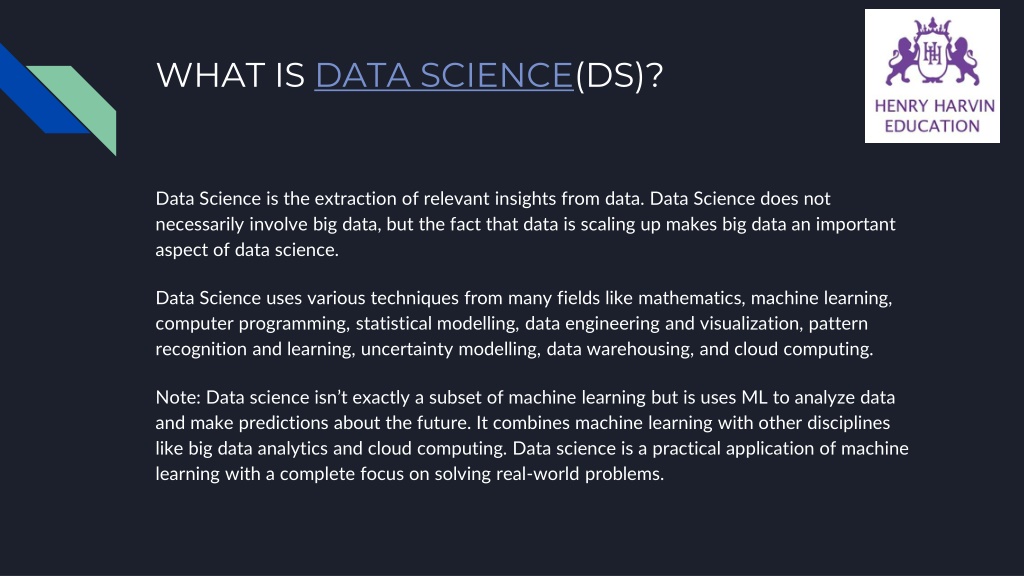 WHAT IS DATA SCIENCE(DS)?

HH
HENRY HARVIN EDUCATION

Data Science is the extraction of relevant insights from data. Data Science does not necessarily involve big data, but the fact that data is scaling up makes big data an important aspect of data science.

Data Science uses various techniques from many fields like mathematics, machine learning, computer programming, statistical modelling, data engineering and visualization, pattern recognition and learning, uncertainty modelling, data warehousing, and cloud computing.

Note: Data science isn't exactly a subset of machine learning but is uses ML to analyze data and make predictions about the future. It combines machine learning with other disciplines like big data analytics and cloud computing. Data science is a practical application of machine learning with a complete focus on solving real-world problems.